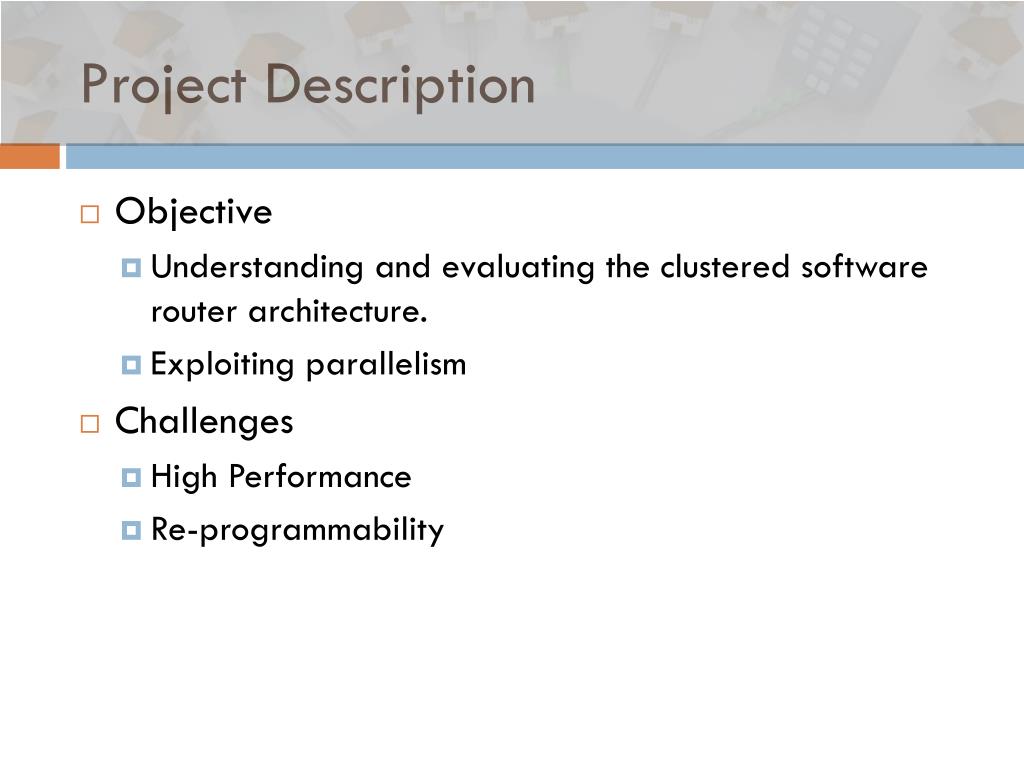 Project Description

Objective

Understanding and evaluating the clustered software router architecture.

Exploiting parallelism

Challenges

High Performance

Re-programmability